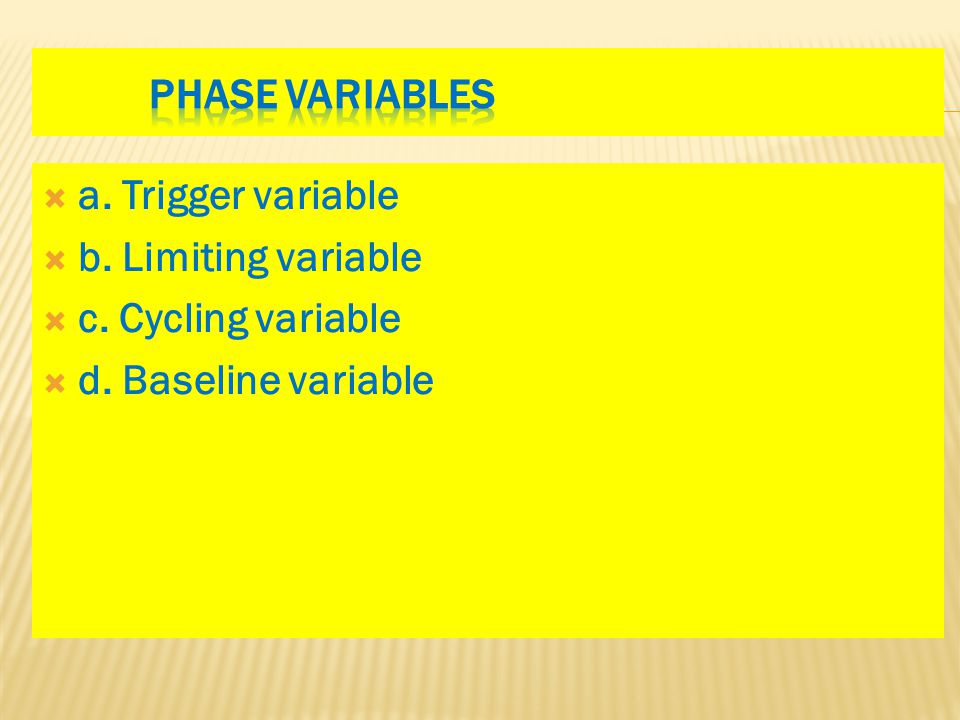 PHASE VARIABLES

a. Trigger variable
b. Limiting variable
c. Cycling variable
d. Baseline variable